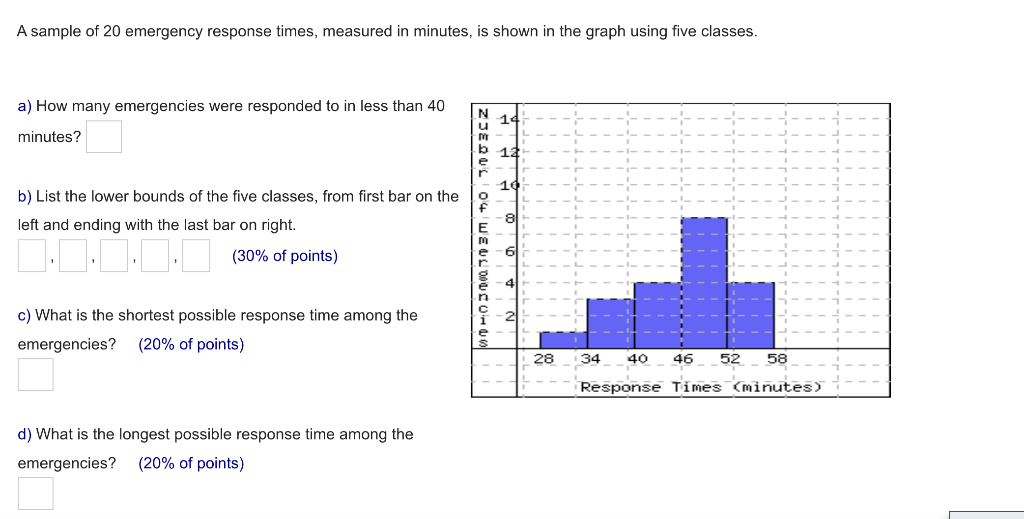 A sample of 20 emergency response times, measured in minutes, is shown in the graph using five classes.

a) How many emergencies were responded to in less than 40 minutes?

b) List the lower bounds of the five classes, from first bar on the left and ending with the last bar on right.

, , , , (30% of points)

c) What is the shortest possible response time among the emergencies? (20% of points)

d) What is the longest possible response time among the emergencies? (20% of points)

Number of Emergencies

14
12
10
8
6
4
2

28 34 40 46 52 58

Response Times (minutes)